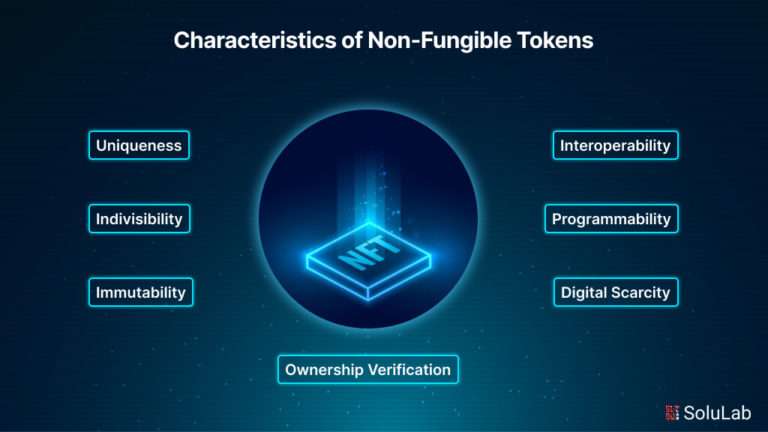 Characteristics of Non-Fungible Tokens

Uniqueness

Indivisibility

Immutability

NFT

Interoperability

Programmability

Digital Scarcity

Ownership Verification

SoluLab